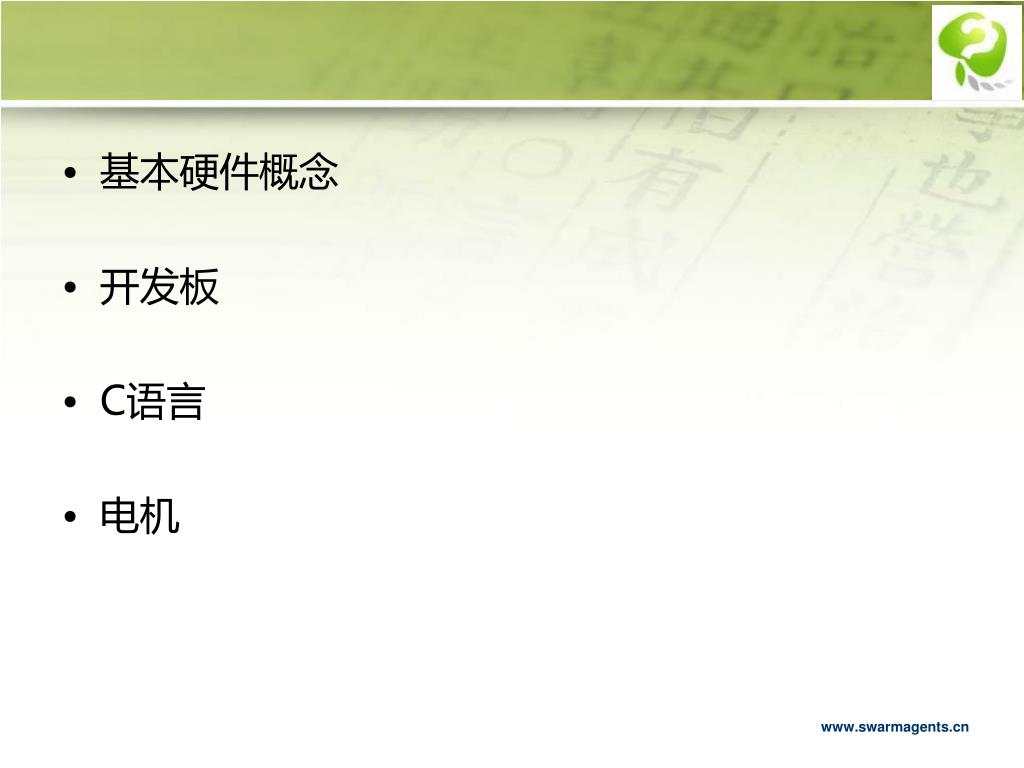 • 基本硬件概念

• 开发板

• C语言

• 电机

www.swarmagents.cn